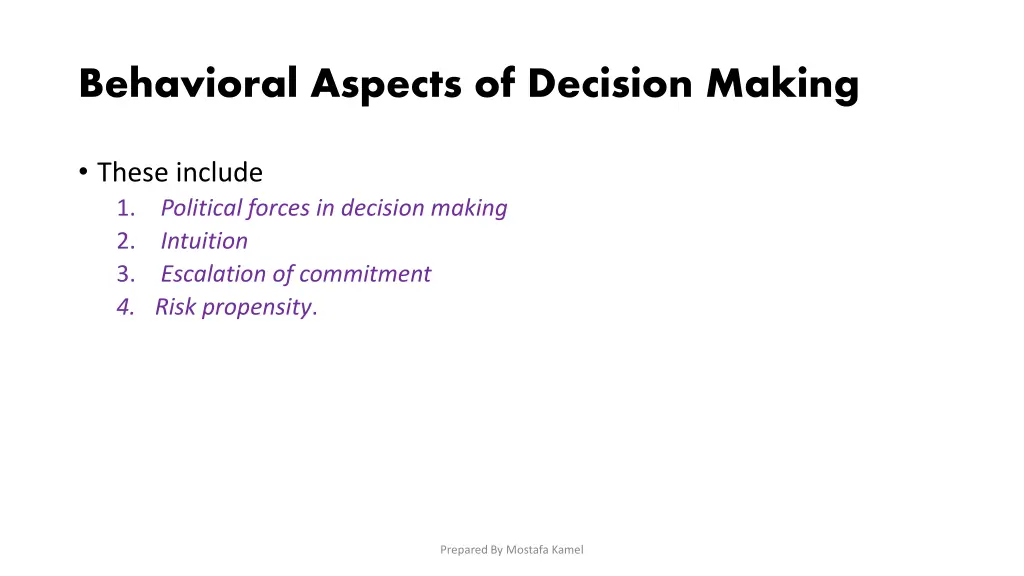 Behavioral Aspects of Decision Making

• These include
1. Political forces in decision making
2. Intuition
3. Escalation of commitment
4. Risk propensity.

Prepared By Mostafa Kamel